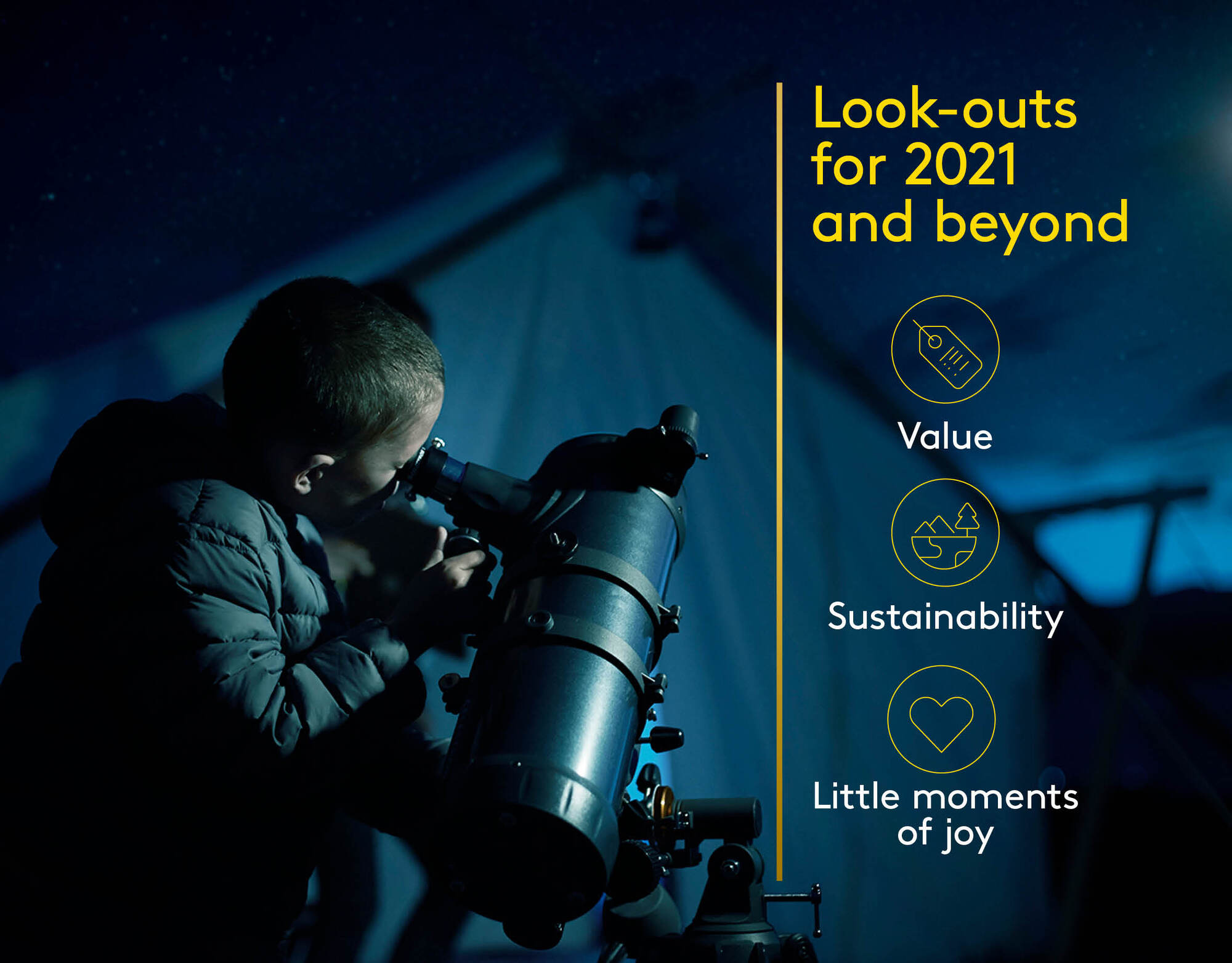 Look-outs for 2021 and beyond

Value

Sustainability

Little moments of joy